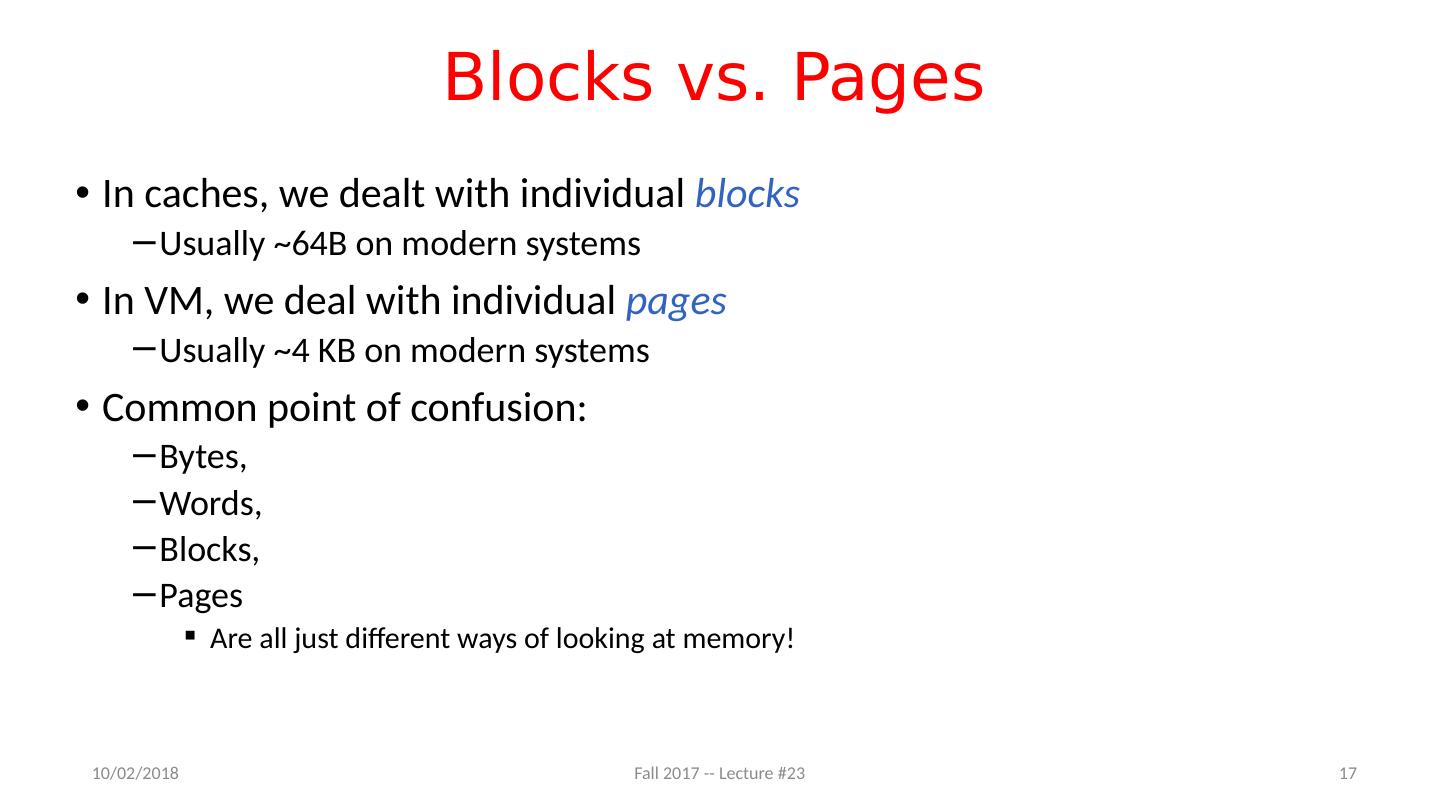 Blocks vs. Pages

• In caches, we dealt with individual blocks
  – Usually ~64B on modern systems
• In VM, we deal with individual pages
  – Usually ~4 KB on modern systems
• Common point of confusion:
  – Bytes,
  – Words,
  – Blocks,
  – Pages
    ▪ Are all just different ways of looking at memory!

10/02/2018

Fall 2017 -- Lecture #23

17